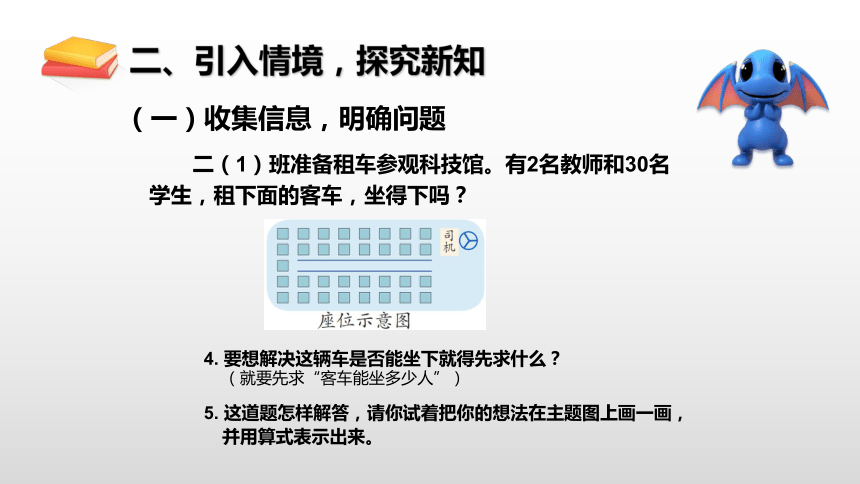 二、引入情境，探究新知

（一）收集信息，明确问题

二（1）班准备租车参观科技馆。有2名教师和30名学生，租下面的客车，坐得下吗？

司机

座位示意图

4. 要想解决这辆车是否能坐下就得先求什么？
（就要先求“客车能坐多少人”）

5. 这道题怎样解答，请你试着把你的想法在主题图上画一画，并用算式表示出来。